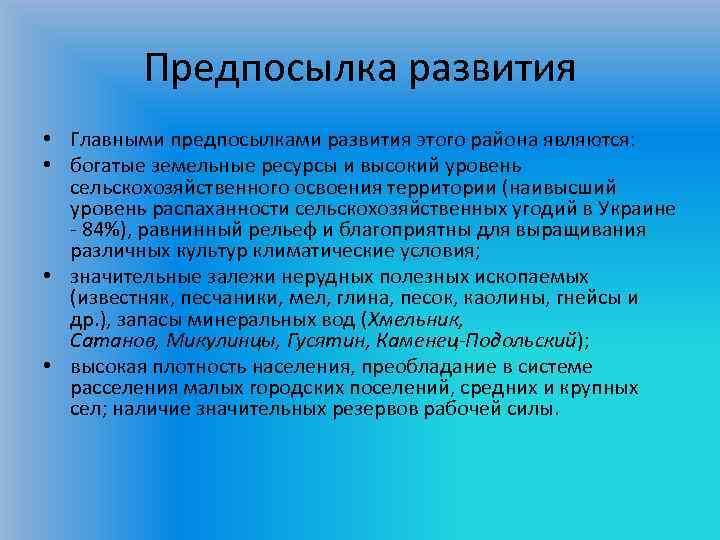 Предпосылка развития

• Главными предпосылками развития этого района являются:
• богатые земельные ресурсы и высокий уровень сельскохозяйственного освоения территории (наивысший уровень распаханности сельскохозяйственных угодий в Украине - 84%), равнинный рельеф и благоприятны для выращивания различных культур климатические условия;
• значительные залежи нерудных полезных ископаемых (известняк, песчаники, мел, глина, песок, каолины, гнейсы и др.), запасы минеральных вод (Хмельник, Сатанов, Микулинцы, Гусятин, Каменец-Подольский);
• высокая плотность населения, преобладание в системе расселения малых городских поселений, средних и крупных сел; наличие значительных резервов рабочей силы.